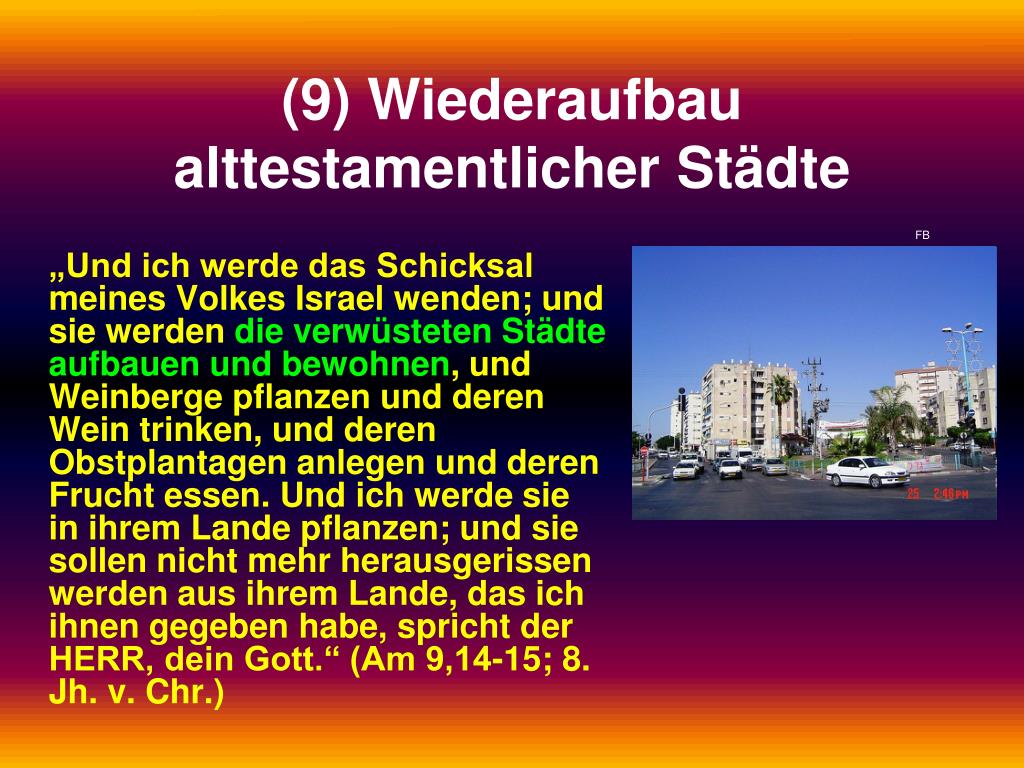 (9) Wiederaufbau alttestamentlicher Städte

FB

„Und ich werde das Schicksal meines Volkes Israel wenden; und sie werden die verwüsteten Städte aufbauen und bewohnen, und Weinberge pflanzen und deren Wein trinken, und deren Obstplantagen anlegen und deren Frucht essen. Und ich werde sie in ihrem Lande pflanzen; und sie sollen nicht mehr herausgerissen werden aus ihrem Lande, das ich ihnen gegeben habe, spricht der HERR, dein Gott.“ (Am 9,14-15; 8. Jh. v. Chr.)

25 2:46PM